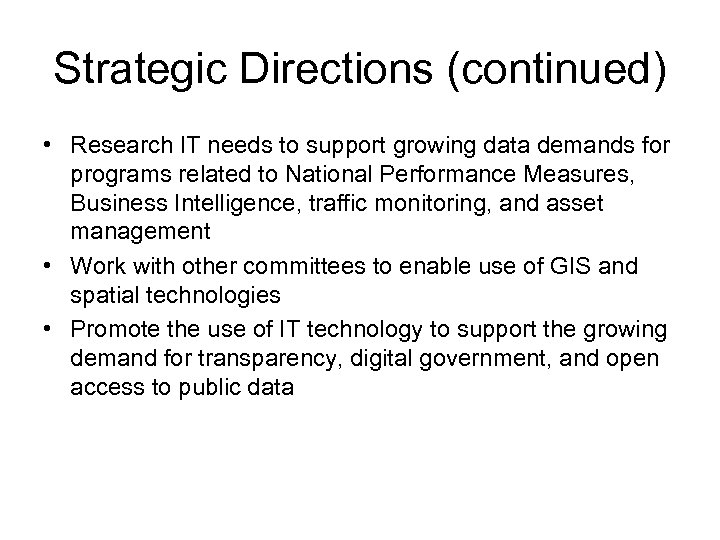 Strategic Directions (continued)

• Research IT needs to support growing data demands for programs related to National Performance Measures, Business Intelligence, traffic monitoring, and asset management

• Work with other committees to enable use of GIS and spatial technologies

• Promote the use of IT technology to support the growing demand for transparency, digital government, and open access to public data